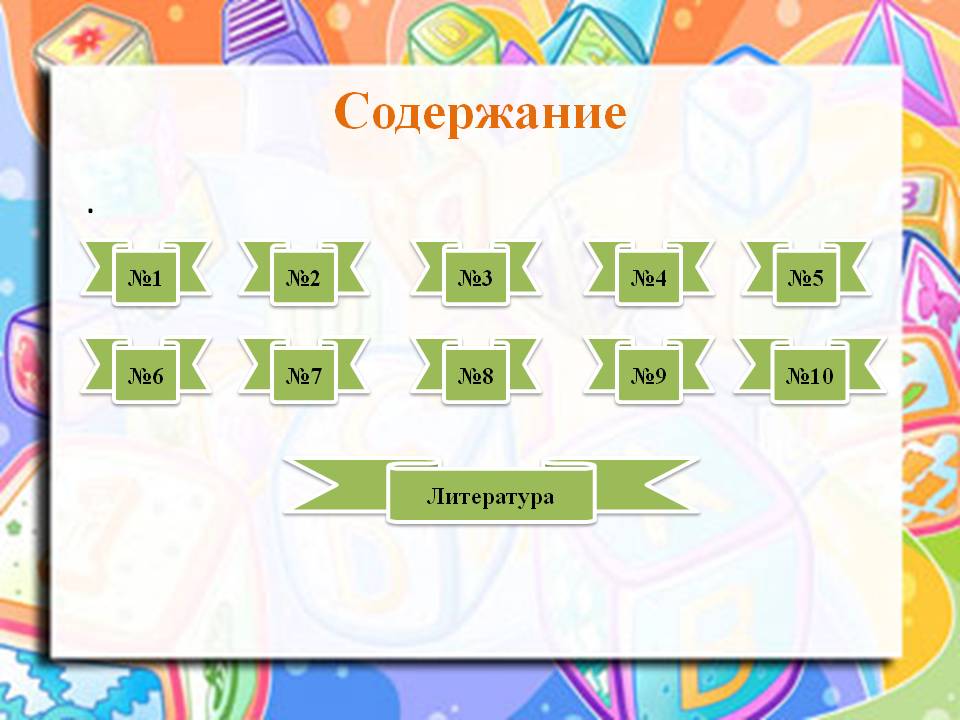 Содержание

.

№1 №2 №3 №4 №5

№6 №7 №8 №9 №10

Литература